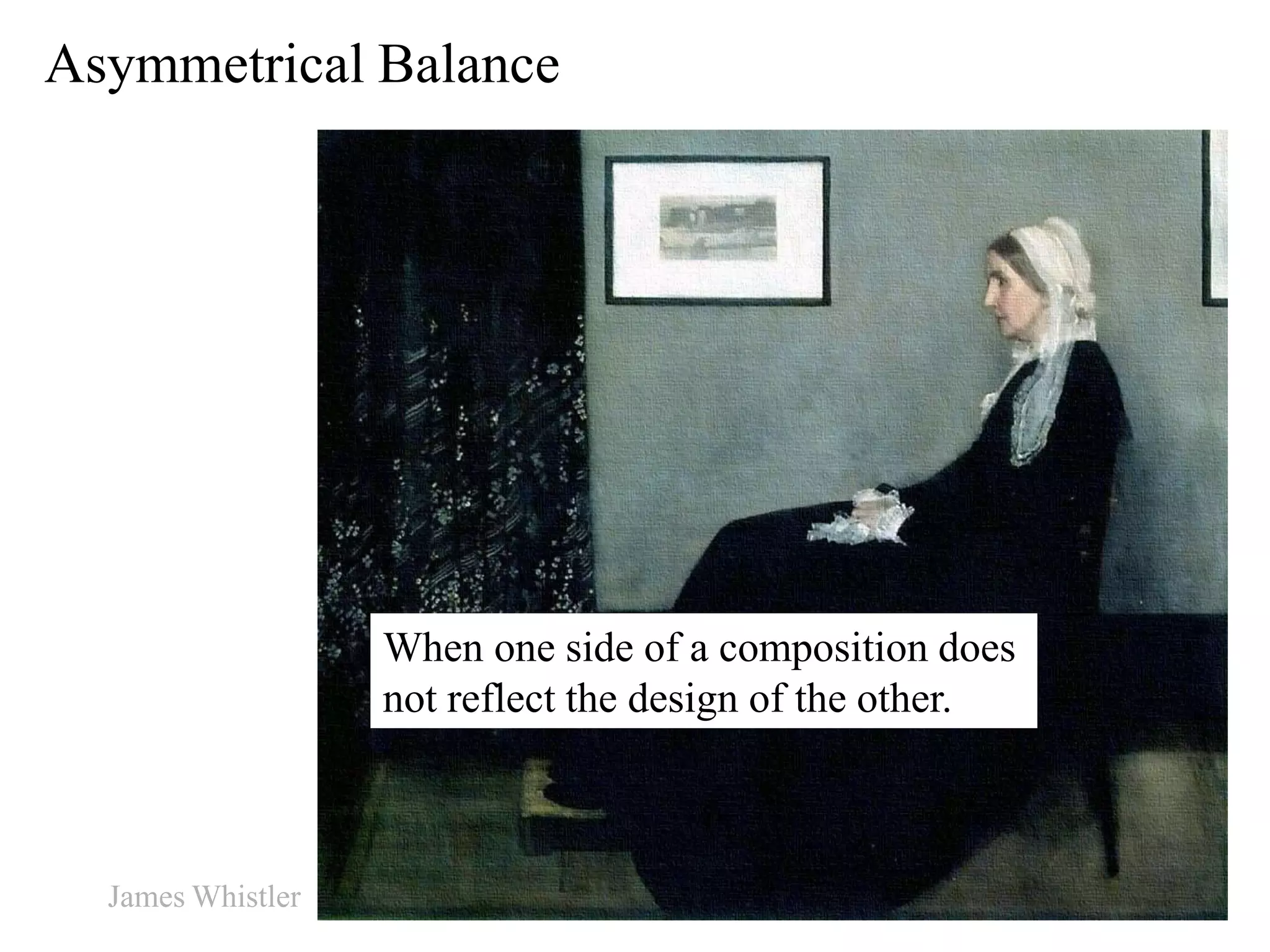 Asymmetrical Balance

When one side of a composition does not reflect the design of the other.

James Whistler